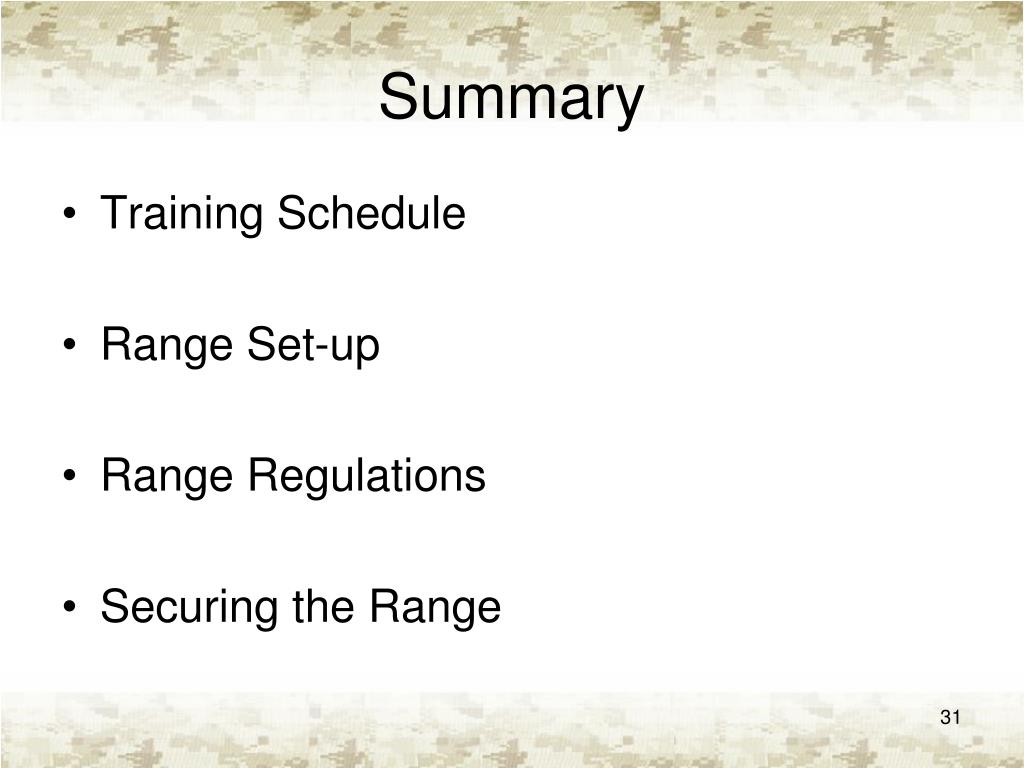 Summary

• Training Schedule

• Range Set-up

• Range Regulations

• Securing the Range

31